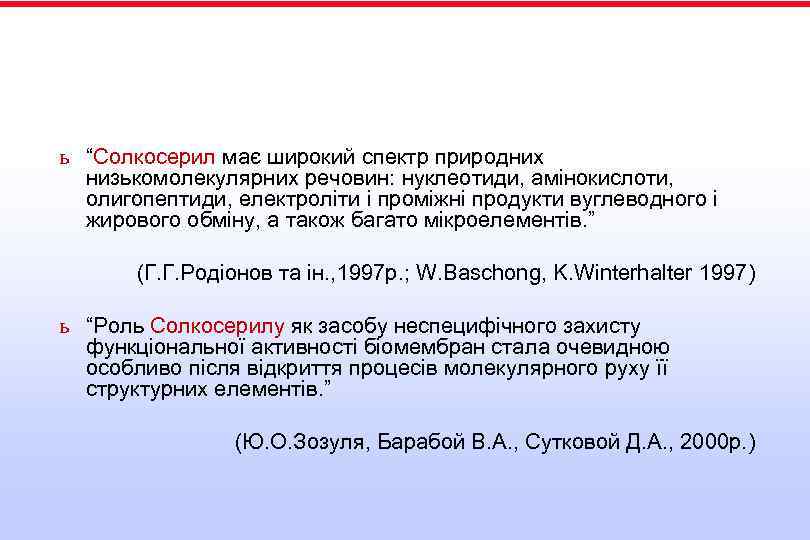 ь “Солкосерил має широкий спектр природних низькомолекулярних речовин: нуклеотиди, амінокислоти, олигопептиди, електроліти і проміжні продукти вуглеводного і жирового обміну, а також багато мікроелементів.”

(Г.Г.Родіонов та ін.,1997р.; W.Baschong, K.Winterhalter 1997)

ь “Роль Солкосерилу як засобу неспецифічного захисту функціональної активності біомембран стала очевидною особливо після відкриття процесів молекулярного руху її структурних елементів.”

(Ю.О.Зозуля, Барабой В.А., Сутковой Д.А., 2000р.)